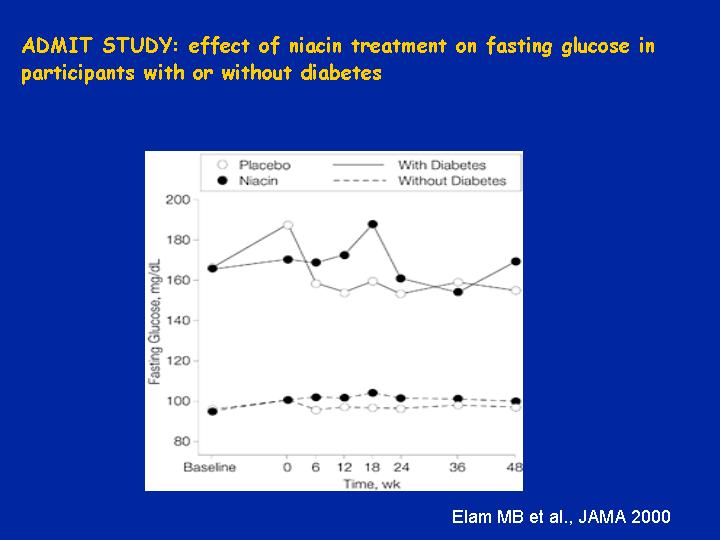 ADMIT STUDY: effect of niacin treatment on fasting glucose in participants with or without diabetes

Placebo
Niacin
With Diabetes
Without Diabetes

Fasting Glucose, mg/dL
200
180
160
140
120
100
80

Baseline 0 6 12 18 24 36 48
Time, wk

Elam MB et al., JAMA 2000